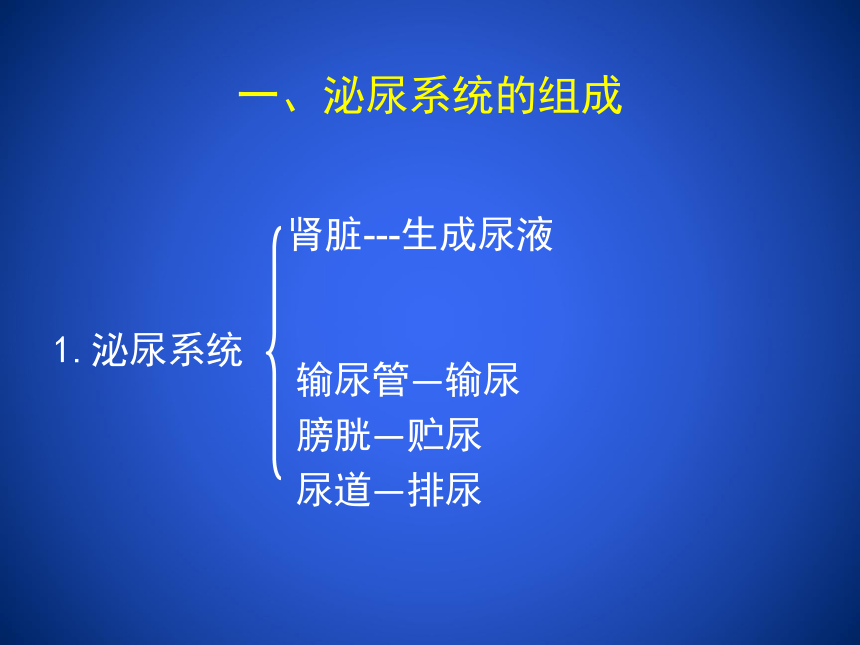 一、泌尿系统的组成

1. 泌尿系统

肾脏---生成尿液

输尿管—输尿

膀胱—贮尿

尿道—排尿